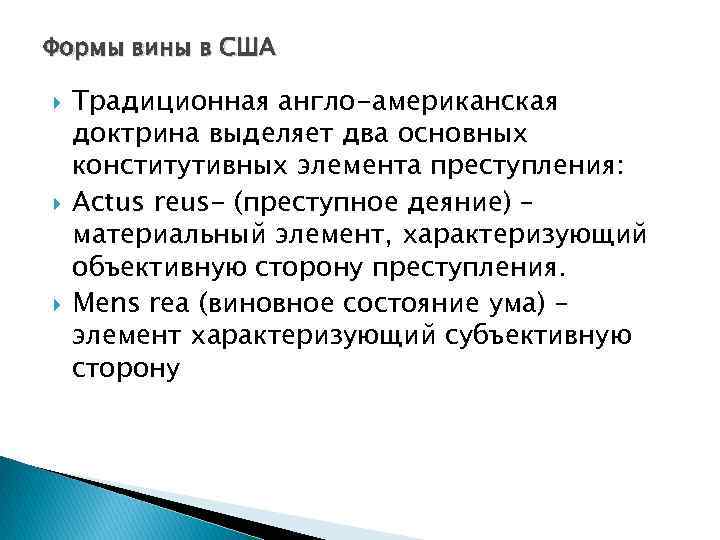 Формы вины в США

Традиционная англо-американская доктрина выделяет два основных конститутивных элемента преступления:

Actus reus- (преступное деяние) – материальный элемент, характеризующий объективную сторону преступления.

Mens rea (виновное состояние ума) – элемент характеризующий субъективную сторону